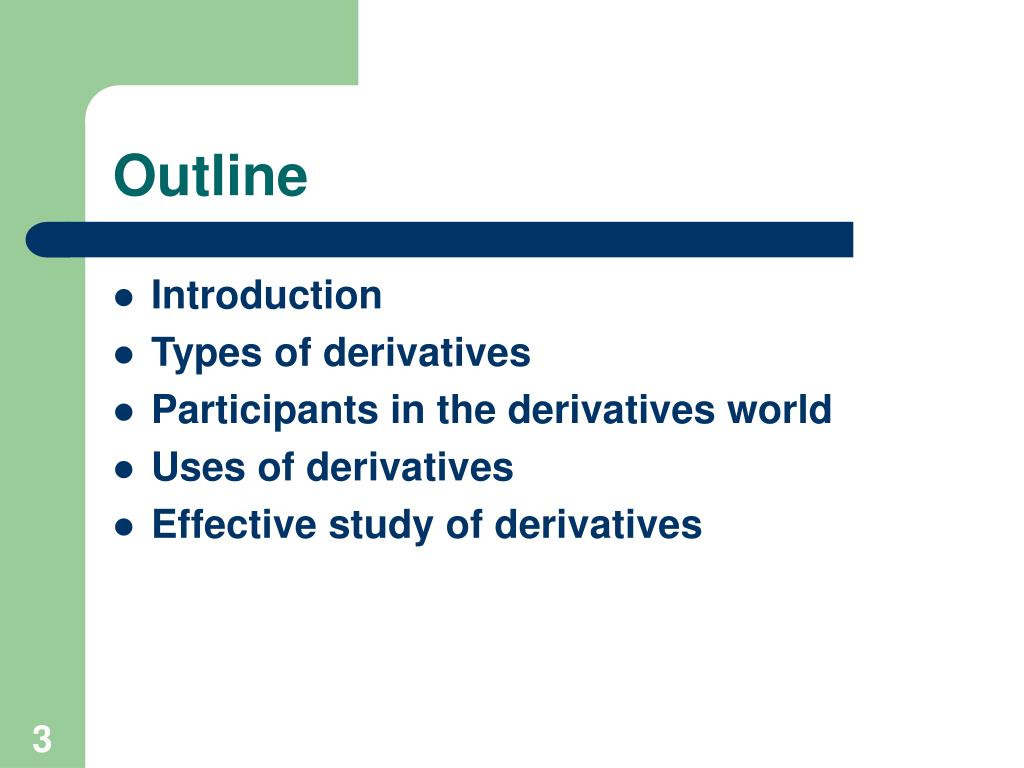 Outline

- Introduction
- Types of derivatives
- Participants in the derivatives world
- Uses of derivatives
- Effective study of derivatives

3